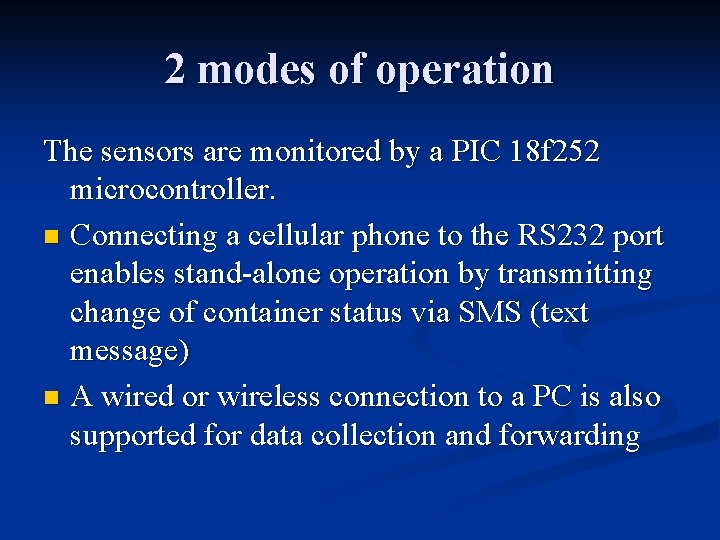 2 modes of operation

The sensors are monitored by a PIC 18f252 microcontroller.

• Connecting a cellular phone to the RS232 port enables stand-alone operation by transmitting change of container status via SMS (text message)

• A wired or wireless connection to a PC is also supported for data collection and forwarding